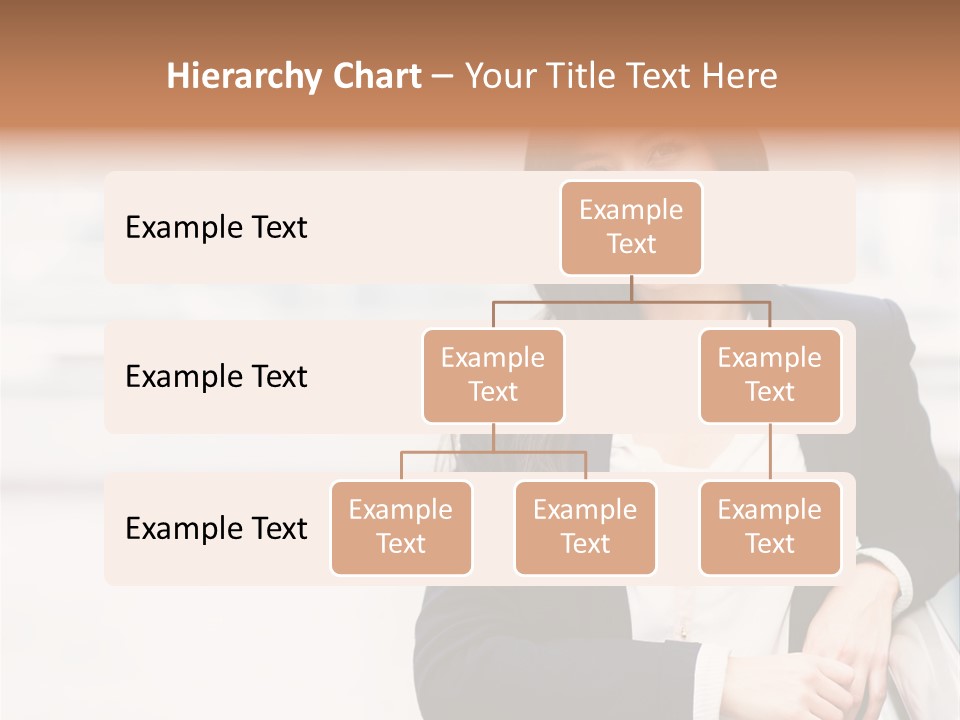 Hierarchy Chart – Your Title Text Here

Example Text

Example Text

Example Text

Example Text

Example Text

Example Text

Example Text

Example Text

Example Text